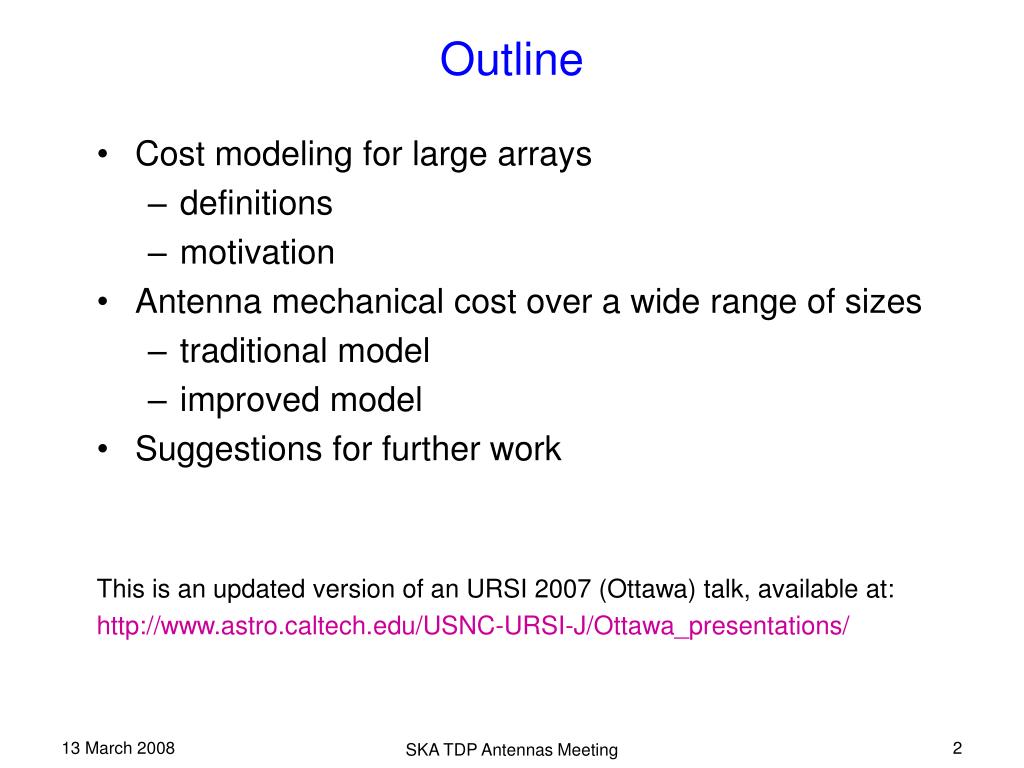 Outline

• Cost modeling for large arrays
– definitions
– motivation
• Antenna mechanical cost over a wide range of sizes
– traditional model
– improved model
• Suggestions for further work

This is an updated version of an URSI 2007 (Ottawa) talk, available at:
http://www.astro.caltech.edu/USNC-URSI-J/Ottawa_presentations/

13 March 2008
SKA TDP Antennas Meeting
2